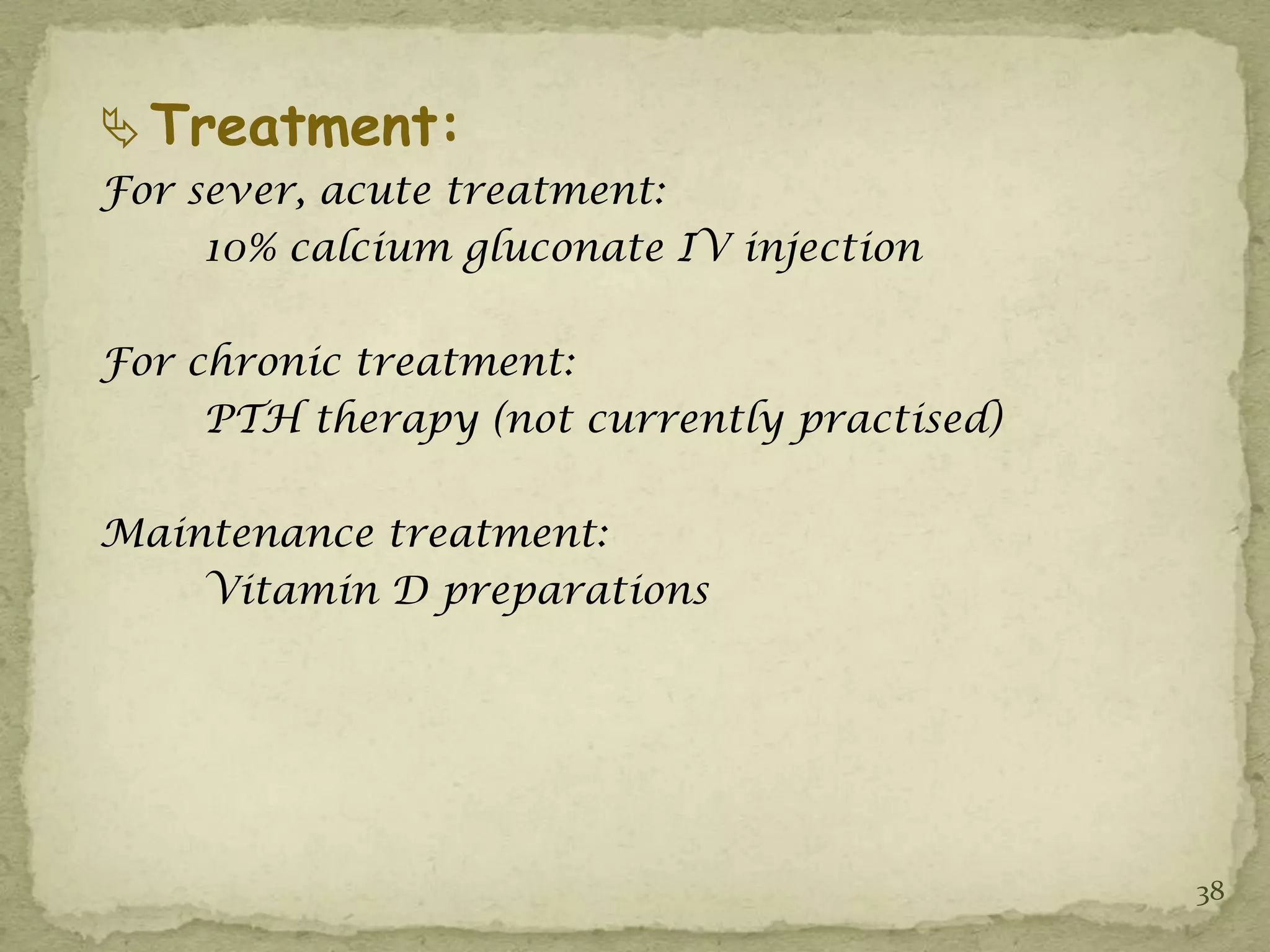 Treatment:

For sever, acute treatment:
10% calcium gluconate IV injection

For chronic treatment:
PTH therapy (not currently practised)

Maintenance treatment:
Vitamin D preparations

38